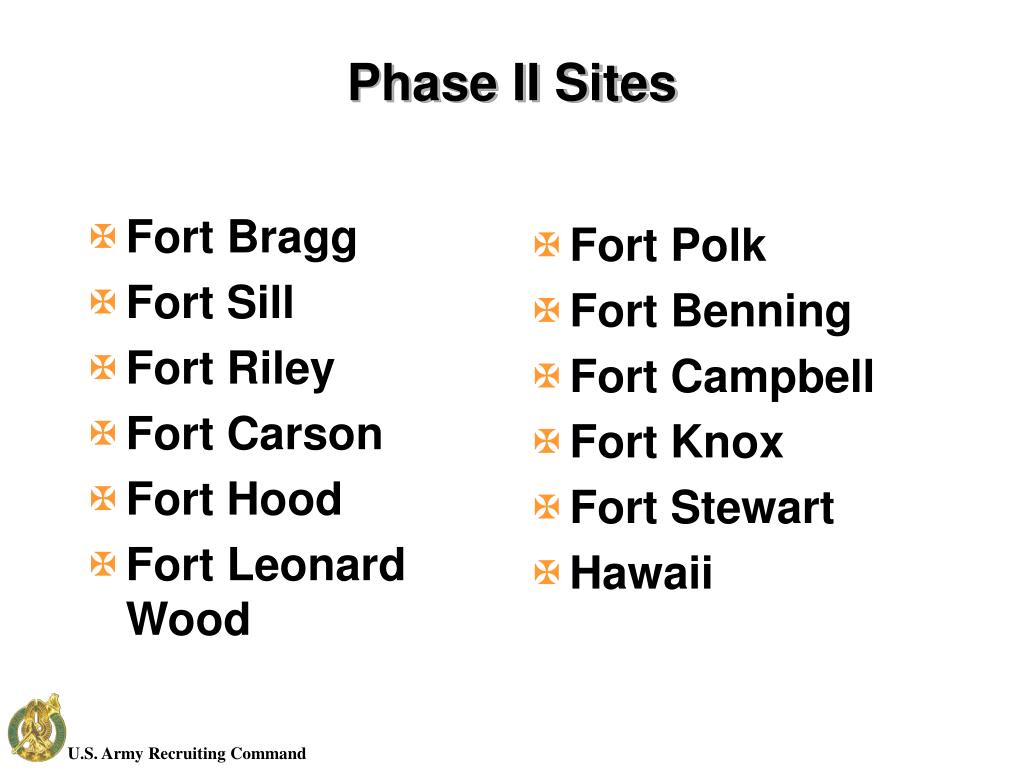 Phase II Sites

Fort Bragg
Fort Sill
Fort Riley
Fort Carson
Fort Hood
Fort Leonard Wood

Fort Polk
Fort Benning
Fort Campbell
Fort Knox
Fort Stewart
Hawaii

U.S. Army Recruiting Command